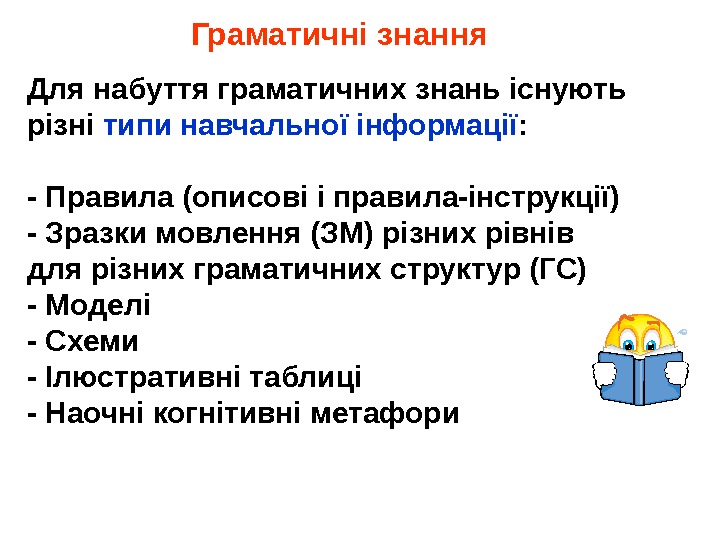 Граматичні знання

Для набуття граматичних знань існують різні типи навчальної інформації:

- Правила (описові і правила-інструкції)
- Зразки мовлення (ЗМ) різних рівнів для різних граматичних структур (ГС)
- Моделі
- Схеми
- Ілюстративні таблиці
- Наочні когнітивні метафори